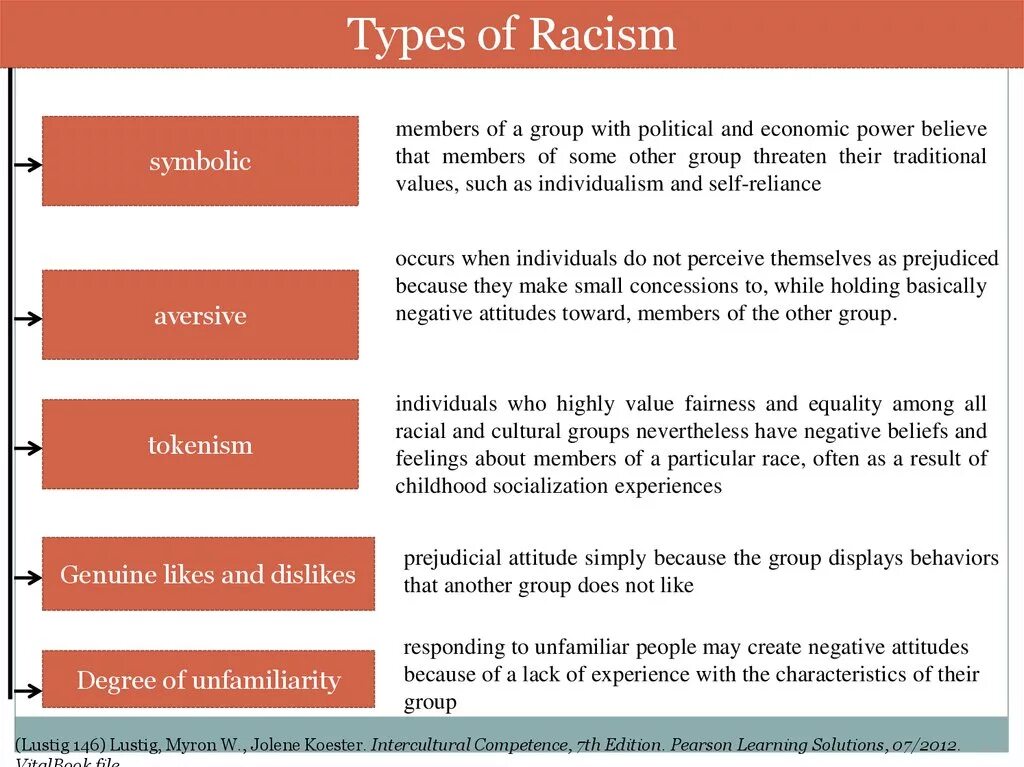 Types of Racism

symbolic

members of a group with political and economic power believe that members of some other group threaten their traditional values, such as individualism and self-reliance

aversive

occurs when individuals do not perceive themselves as prejudiced because they make small concessions to, while holding basically negative attitudes toward, members of the other group.

tokenism

individuals who highly value fairness and equality among all racial and cultural groups nevertheless have negative beliefs and feelings about members of a particular race, often as a result of childhood socialization experiences

Genuine likes and dislikes

prejudicial attitude simply because the group displays behaviors that another group does not like

Degree of unfamiliarity

responding to unfamiliar people may create negative attitudes because of a lack of experience with the characteristics of their group

(Lustig 146) Lustig, Myron W., Jolene Koester. Intercultural Competence, 7th Edition. Pearson Learning Solutions, 07/2012. VitalBook file.